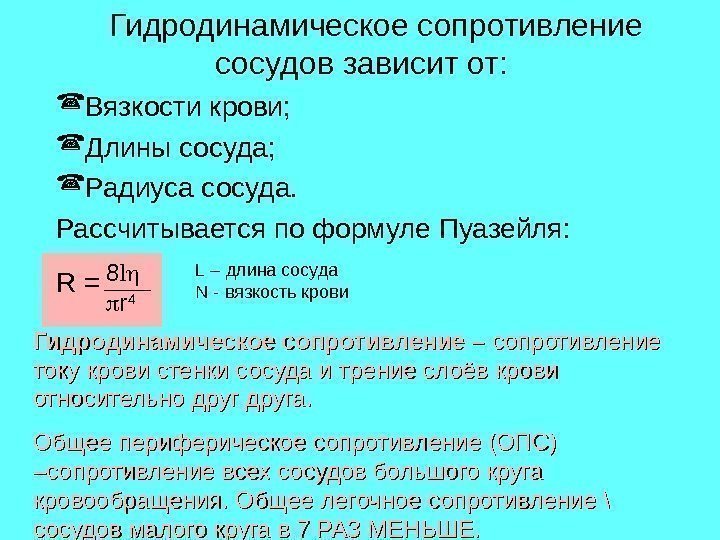 Гидродинамическое сопротивление сосудов зависит от:

☎Вязкости крови;

☎Длины сосуда;

☎Радиуса сосуда.

Рассчитывается по формуле Пуазейля:

$R = \frac{8l\eta}{\pi r^4}$

L – длина сосуда
N - вязкость крови

Гидродинамическое сопротивление – сопротивление току крови стенки сосуда и трение слоёв крови относительно друг друга.

Общее периферическое сопротивление (ОПС) –сопротивление всех сосудов большого круга кровообращения. Общее легочное сопротивление \ сосудов малого круга в 7 РАЗ МЕНЬШЕ.